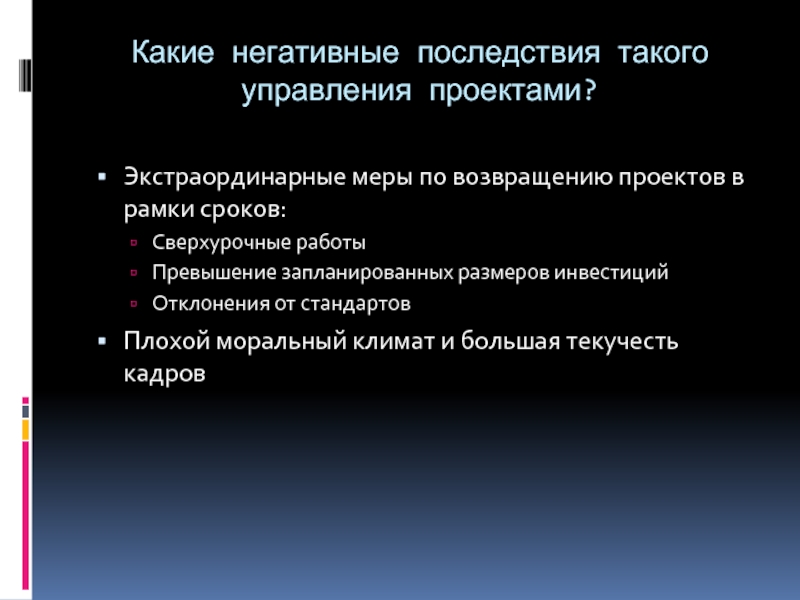 Какие негативные последствия такого управления проектами?

- Экстраординарные меры по возвращению проектов в рамки сроков:
  - Сверхурочные работы
  - Превышение запланированных размеров инвестиций
  - Отклонения от стандартов
- Плохой моральный климат и большая текучесть кадров